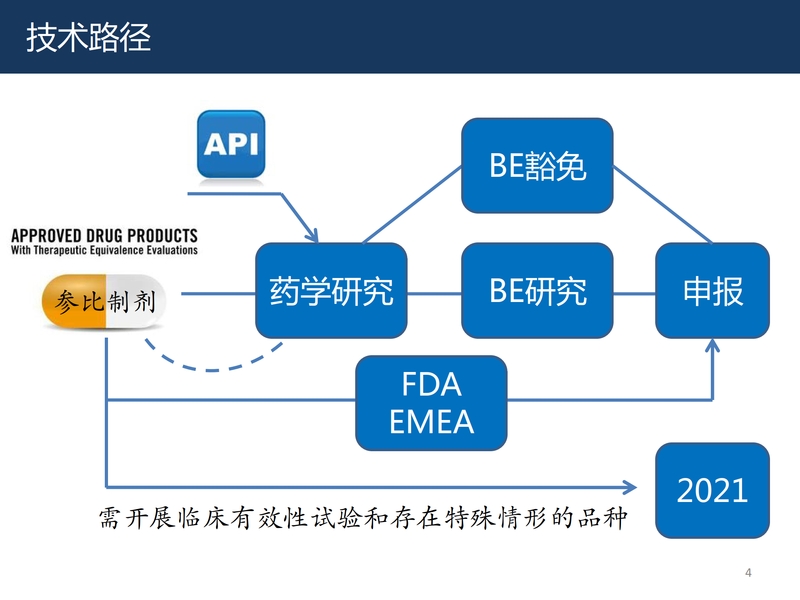 技术路径

API

BE豁免

APPROVED DRUG PRODUCTS
With Therapeutic Equivalence Evaluations

参比制剂

药学研究

BE研究

申报

FDA
EMEA

2021

需开展临床有效性试验和存在特殊情形的品种

4